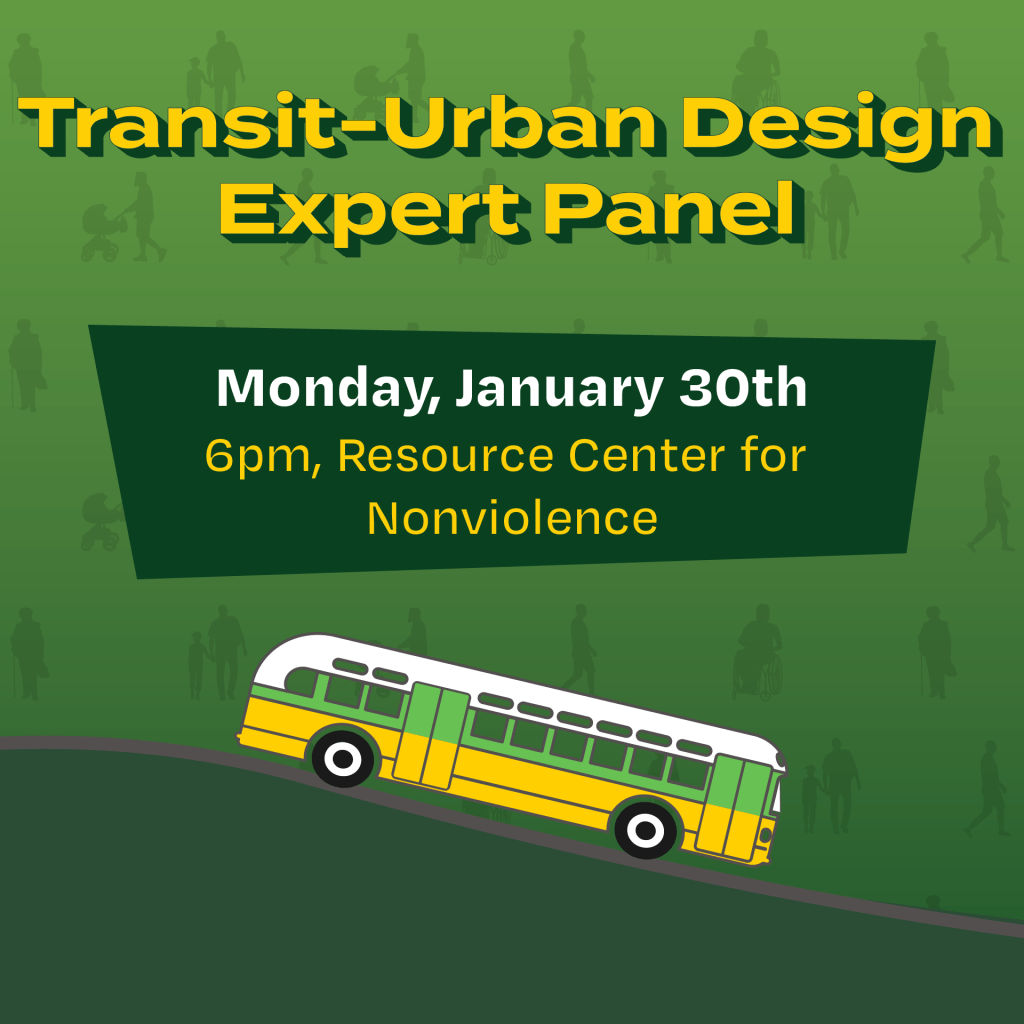 Transit-Urban Design Expert Panel

Monday, January 30th

6pm, Resource Center for Nonviolence